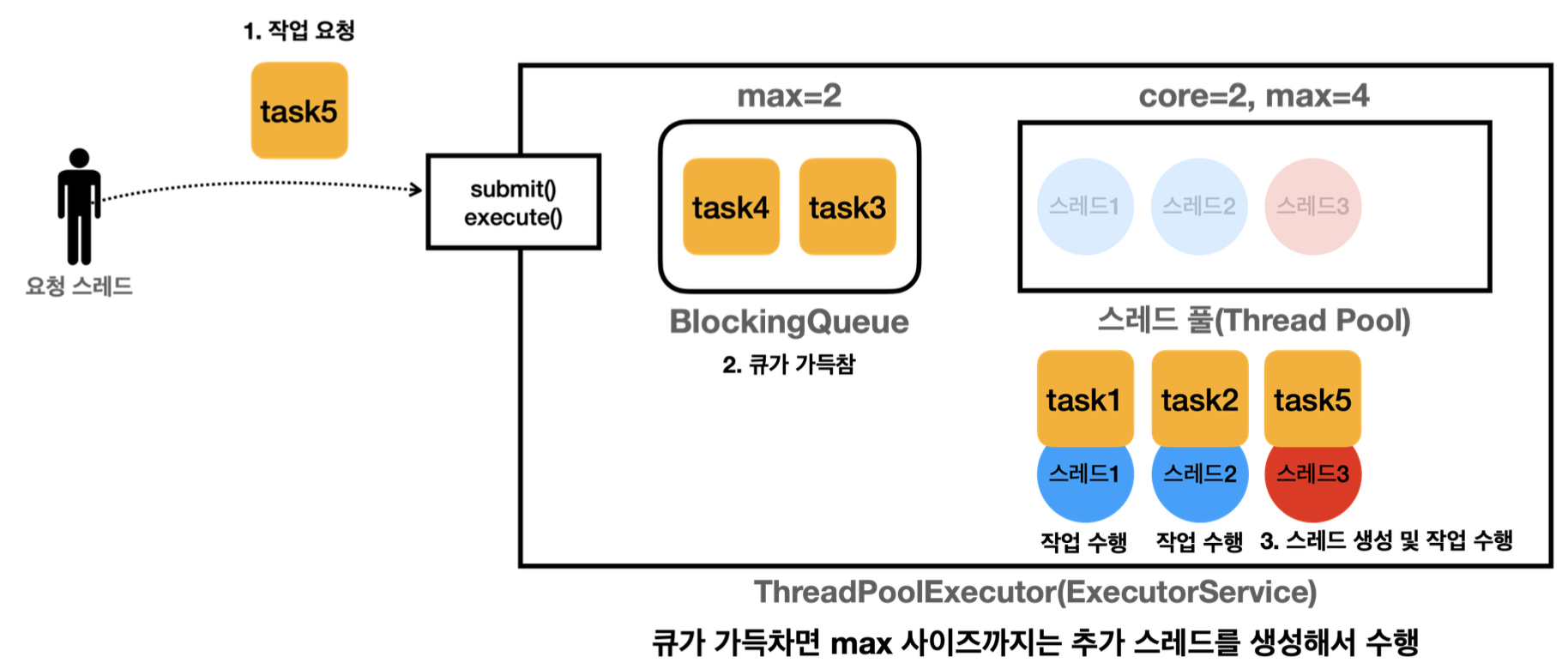 1. 작업 요청

task5

요청 스레드

submit()
execute()

max=2

task4 task3

BlockingQueue

2. 큐가 가득참

core=2, max=4

스레드1 스레드2 스레드3

스레드 풀(Thread Pool)

task1 task2 task5

스레드1 스레드2 스레드3

작업 수행 작업 수행 3. 스레드 생성 및 작업 수행

ThreadPoolExecutor(ExecutorService)

큐가 가득차면 max 사이즈까지는 추가 스레드를 생성해서 수행